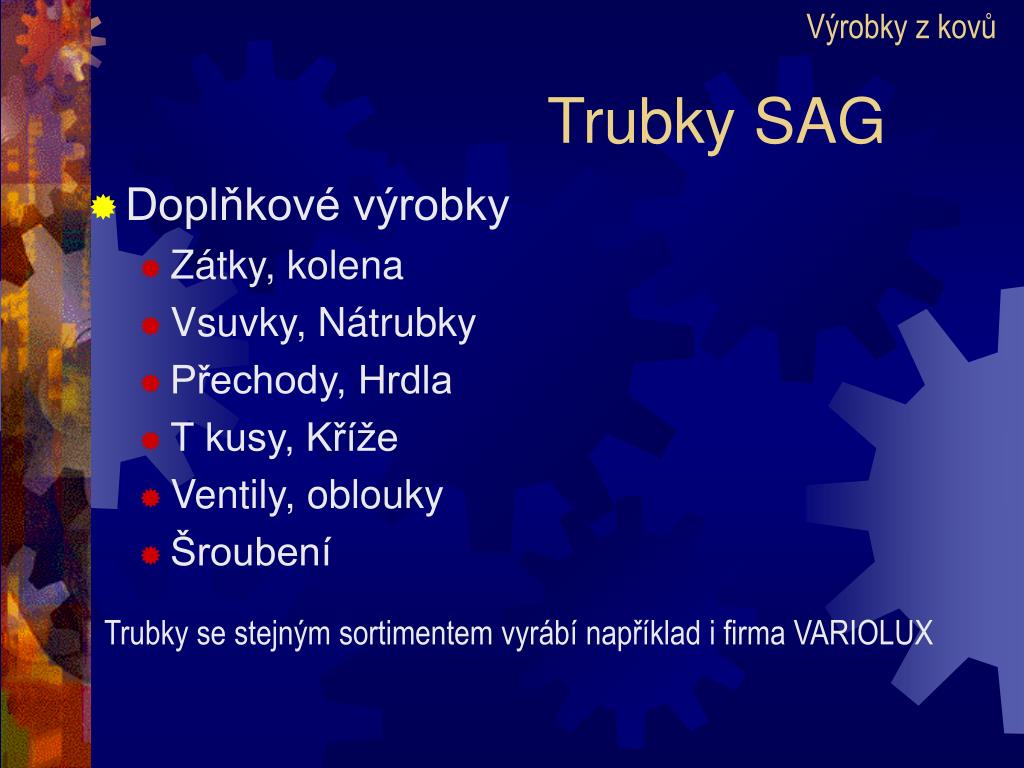 Výrobky z kovů

Trubky SAG

Doplňkové výrobky
Zátky, kolena
Vsuvky, Nátrubky
Přechody, Hrdla
T kusy, Kříže
Ventily, oblouky
Šroubení

Trubky se stejným sortimentem vyrábí například i firma VARIOLUX